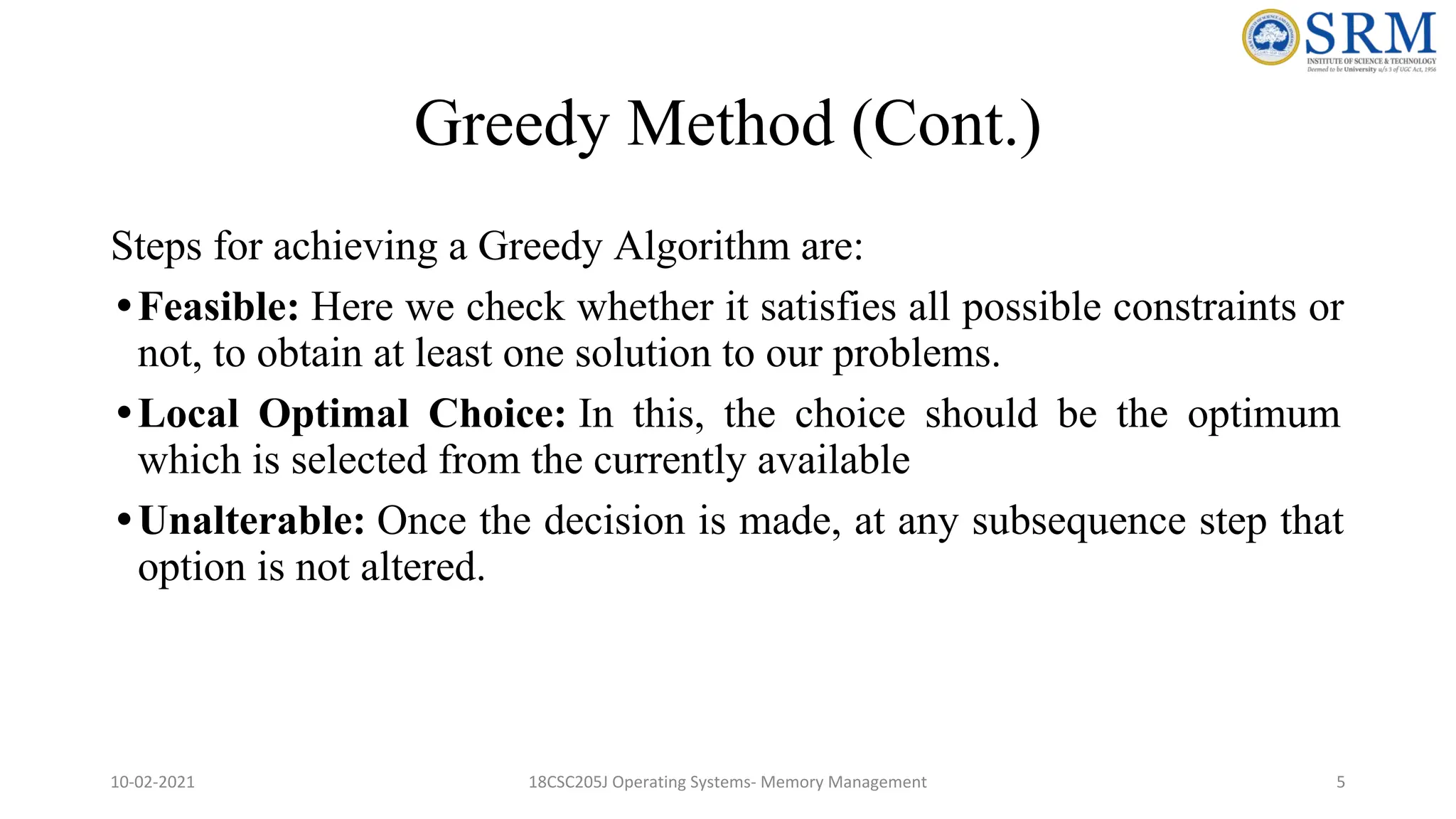 SRM
INSTITUTE OF SCIENCE & TECHNOLOGY
Deemed to be University u/s 3 of UGC Act, 1956

Greedy Method (Cont.)

Steps for achieving a Greedy Algorithm are:

• Feasible: Here we check whether it satisfies all possible constraints or not, to obtain at least one solution to our problems.

• Local Optimal Choice: In this, the choice should be the optimum which is selected from the currently available

• Unalterable: Once the decision is made, at any subsequence step that option is not altered.

10-02-2021

18CSC205J Operating Systems- Memory Management

5